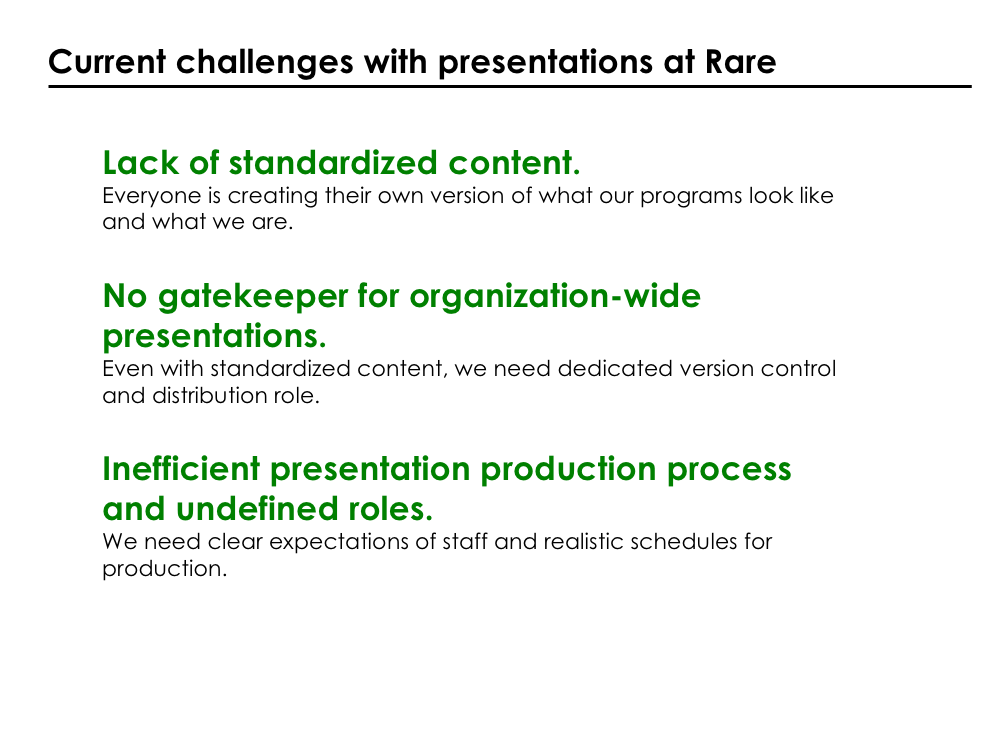 Current challenges with presentations at Rare

Lack of standardized content.
Everyone is creating their own version of what our programs look like and what we are.

No gatekeeper for organization-wide presentations.
Even with standardized content, we need dedicated version control and distribution role.

Inefficient presentation production process and undefined roles.
We need clear expectations of staff and realistic schedules for production.